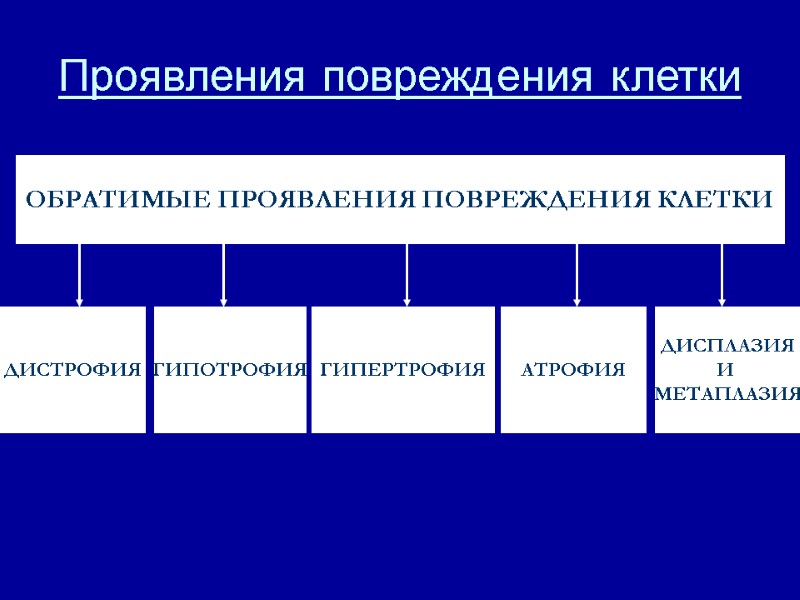 Проявления повреждения клетки

ОБРАТИМЫЕ ПРОЯВЛЕНИЯ ПОВРЕЖДЕНИЯ КЛЕТКИ

ДИСТРОФИЯ

ГИПОТРОФИЯ

ГИПЕРТРОФИЯ

АТРОФИЯ

ДИСПЛАЗИЯ И МЕТАПЛАЗИЯ